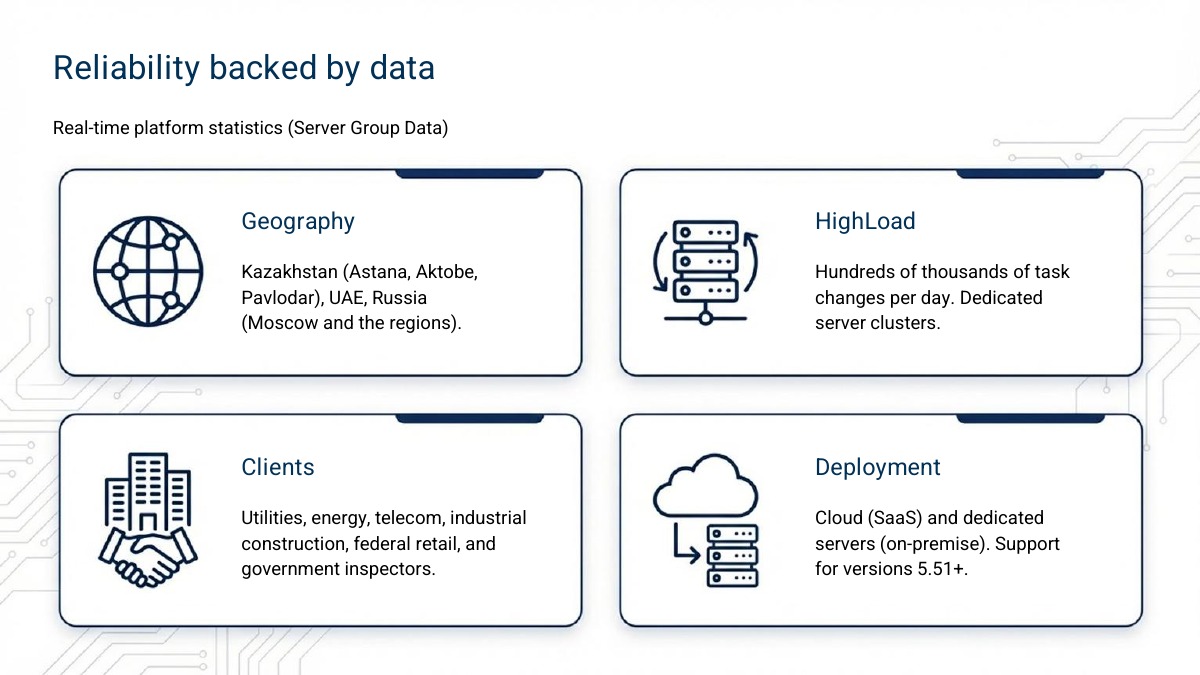 Reliability backed by data

Real-time platform statistics (Server Group Data)

Geography

Kazakhstan (Astana, Aktobe, Pavlodar), UAE, Russia (Moscow and the regions).

HighLoad

Hundreds of thousands of task changes per day. Dedicated server clusters.

Clients

Utilities, energy, telecom, industrial construction, federal retail, and government inspectors.

Deployment

Cloud (SaaS) and dedicated servers (on-premise). Support for versions 5.51+.